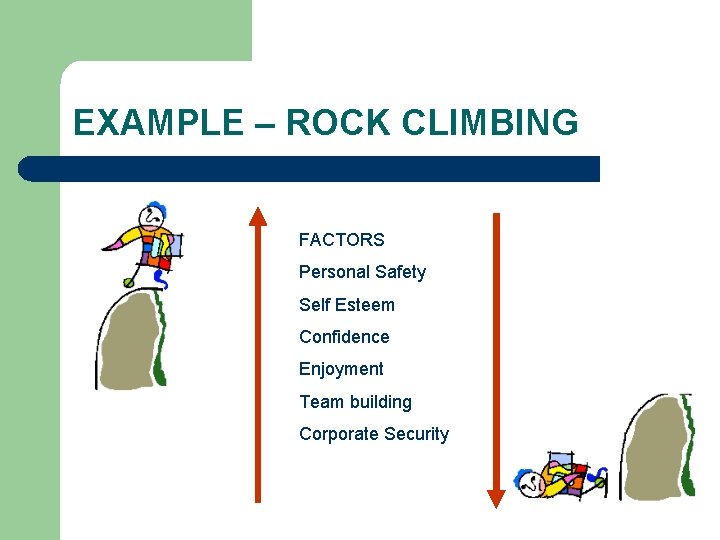 EXAMPLE – ROCK CLIMBING

FACTORS
Personal Safety
Self Esteem
Confidence
Enjoyment
Team building
Corporate Security